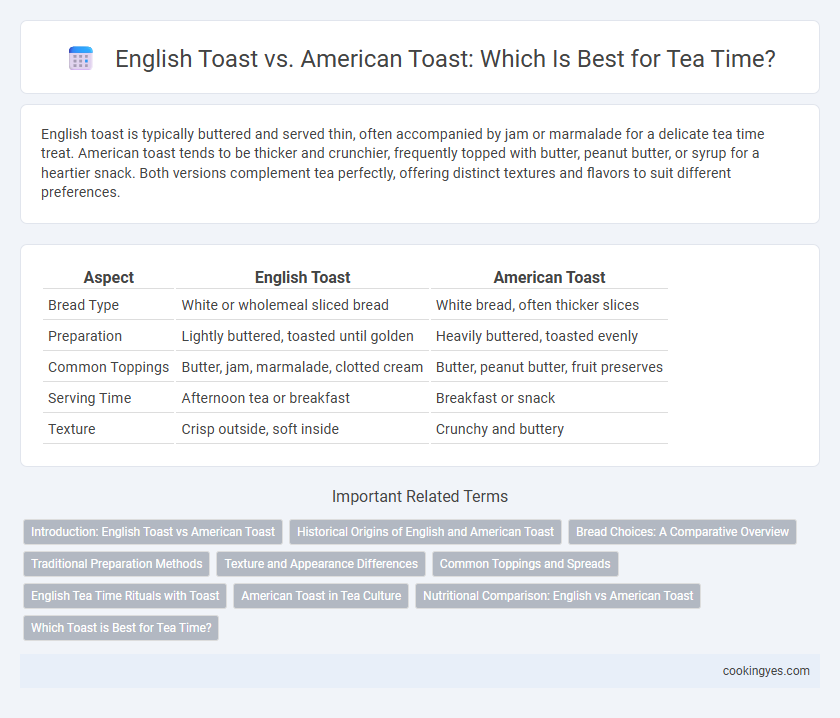 English Toast vs. American Toast: Which Is Best for Tea Time?

English toast is typically buttered and served thin, often accompanied by jam or marmalade for a delicate tea time treat. American toast tends to be thicker and crunchier, frequently topped with butter, peanut butter, or syrup for a heartier snack. Both versions complement tea perfectly, offering distinct textures and flavors to suit different preferences.

| Aspect | English Toast | American Toast |
|---|---|---|
| Bread Type | White or wholemeal sliced bread | White bread, often thicker slices |
| Preparation | Lightly buttered, toasted until golden | Heavily buttered, toasted evenly |
| Common Toppings | Butter, jam, marmalade, clotted cream | Butter, peanut butter, fruit preserves |
| Serving Time | Afternoon tea or breakfast | Breakfast or snack |
| Texture | Crisp outside, soft inside | Crunchy and buttery |

Important Related Terms

Introduction: English Toast vs American Toast
Historical Origins of English and American Toast
Bread Choices: A Comparative Overview
Traditional Preparation Methods
Texture and Appearance Differences
Common Toppings and Spreads
English Tea Time Rituals with Toast
American Toast in Tea Culture
Nutritional Comparison: English vs American Toast
Which Toast is Best for Tea Time?

cookingyes.com